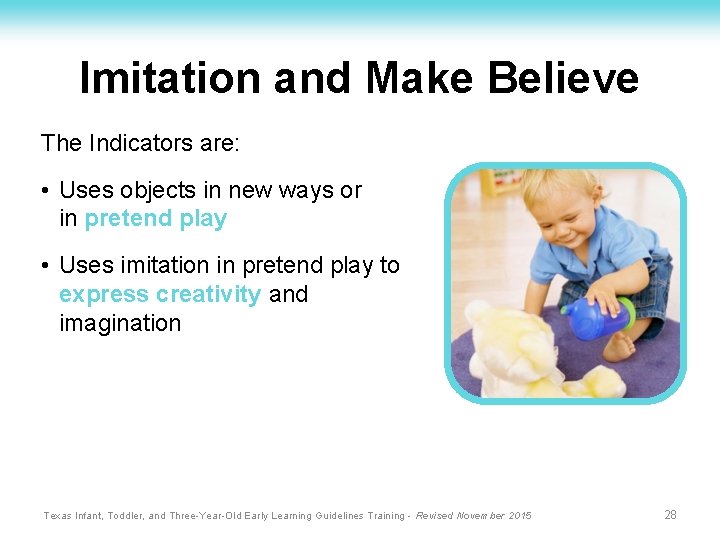 Imitation and Make Believe

The Indicators are:

• Uses objects in new ways or in pretend play

• Uses imitation in pretend play to express creativity and imagination

Texas Infant, Toddler, and Three-Year-Old Early Learning Guidelines Training - Revised November 2015

28